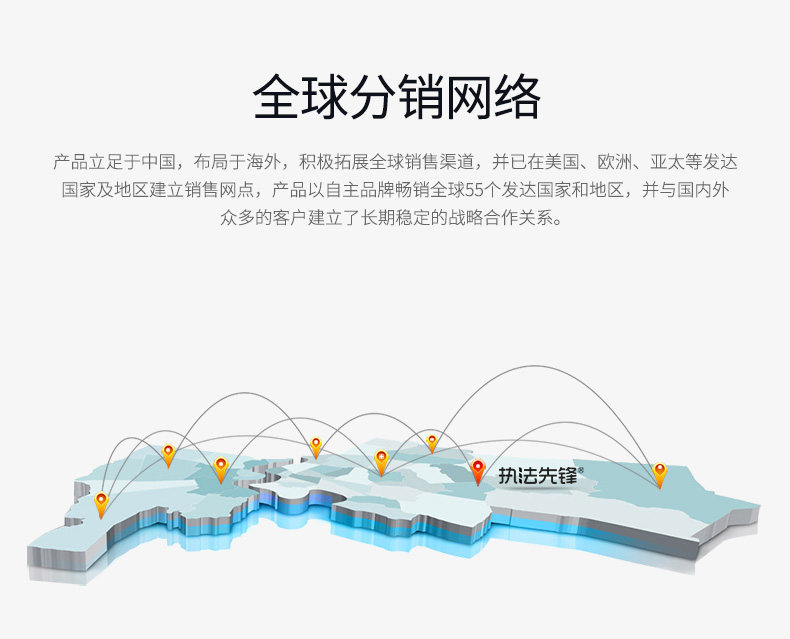 全球分销网络

产品立足于中国，布局于海外，积极拓展全球销售渠道，并已在美国、欧洲、亚太等发达国家及地区建立销售网点，产品以自主品牌畅销全球55个发达国家和地区，并与国内外众多的客户建立了长期稳定的战略合作关系。

执法先锋®